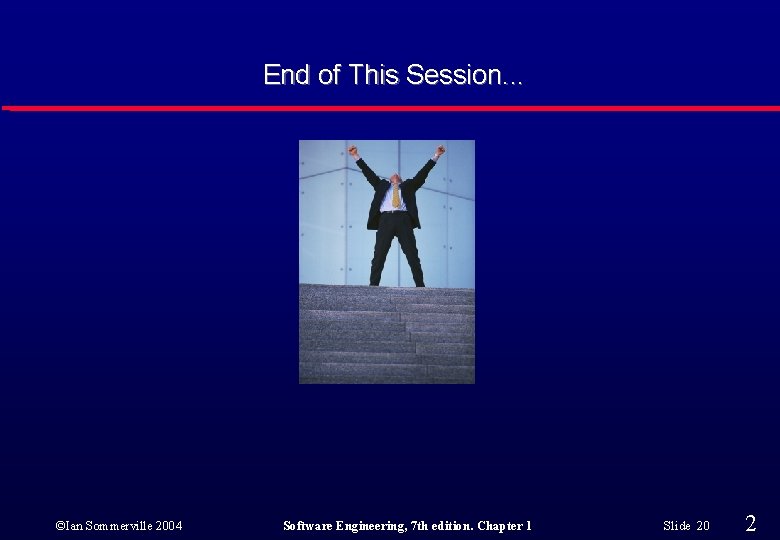 End of This Session...

©Ian Sommerville 2004

Software Engineering, 7th edition. Chapter 1

Slide 20

2